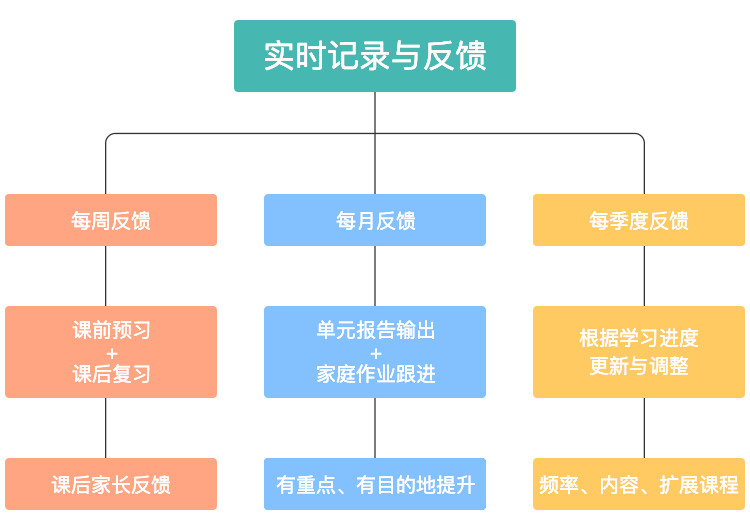 实时记录与反馈

每周反馈

课前预习
+
课后复习

课后家长反馈

每月反馈

单元报告输出
+
家庭作业跟进

有重点、有目的地提升

每季度反馈

根据学习进度
更新与调整

频率、内容、扩展课程